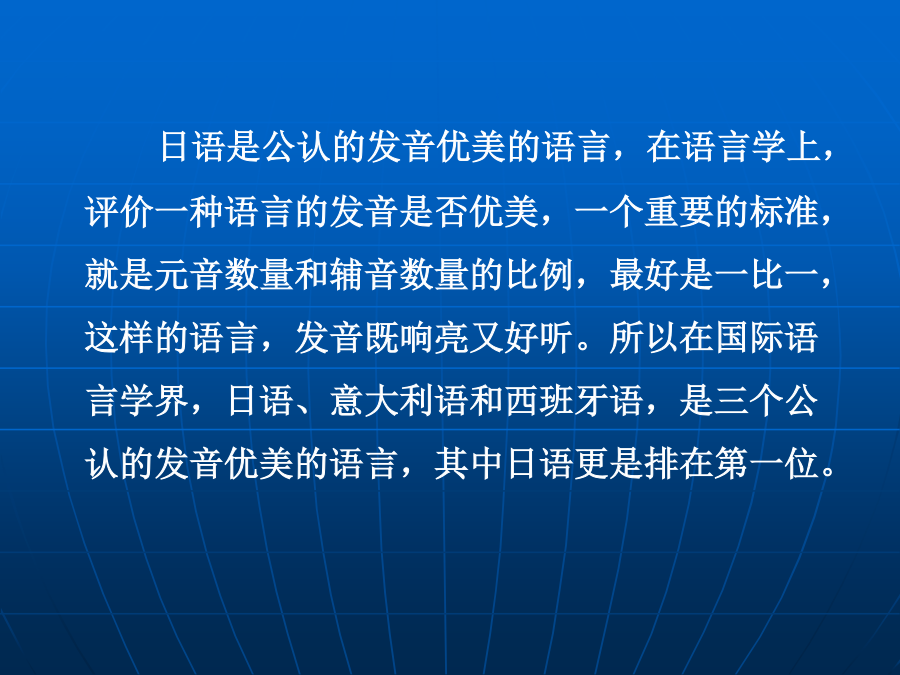 日语是公认的发音优美的语言，在语言学上，评价一种语言的发音是否优美，一个重要的标准，就是元音数量和辅音数量的比例，最好是一比一，这样的语言，发音既响亮又好听。所以在国际语言学界，日语、意大利语和西班牙语，是三个公认的发音优美的语言，其中日语更是排在第一位。